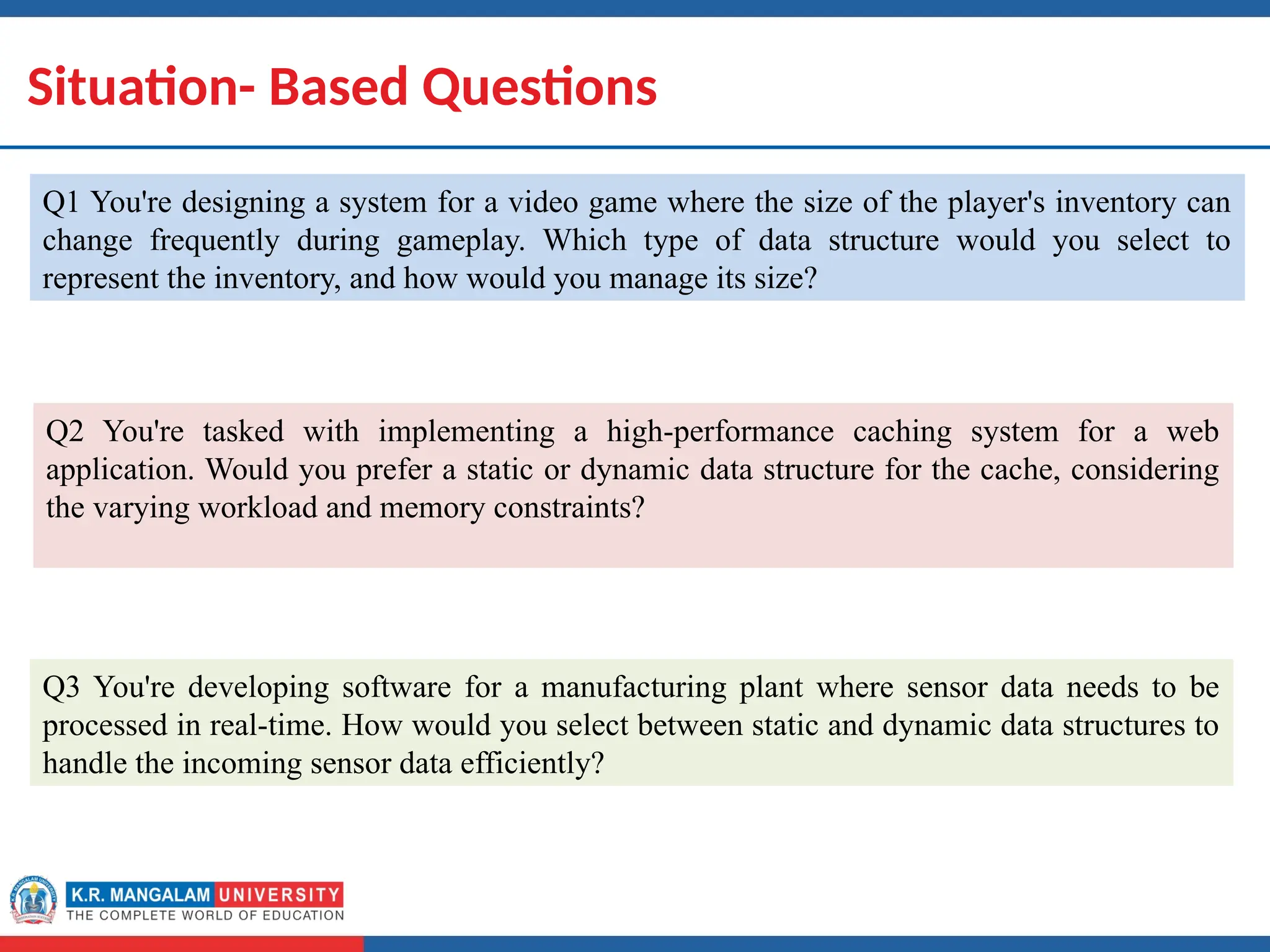 Situation- Based Questions

Q1 You're designing a system for a video game where the size of the player's inventory can change frequently during gameplay. Which type of data structure would you select to represent the inventory, and how would you manage its size?

Q2 You're tasked with implementing a high-performance caching system for a web application. Would you prefer a static or dynamic data structure for the cache, considering the varying workload and memory constraints?

Q3 You're developing software for a manufacturing plant where sensor data needs to be processed in real-time. How would you select between static and dynamic data structures to handle the incoming sensor data efficiently?

K.R. MANGALAM UNIVERSITY
THE COMPLETE WORLD OF EDUCATION